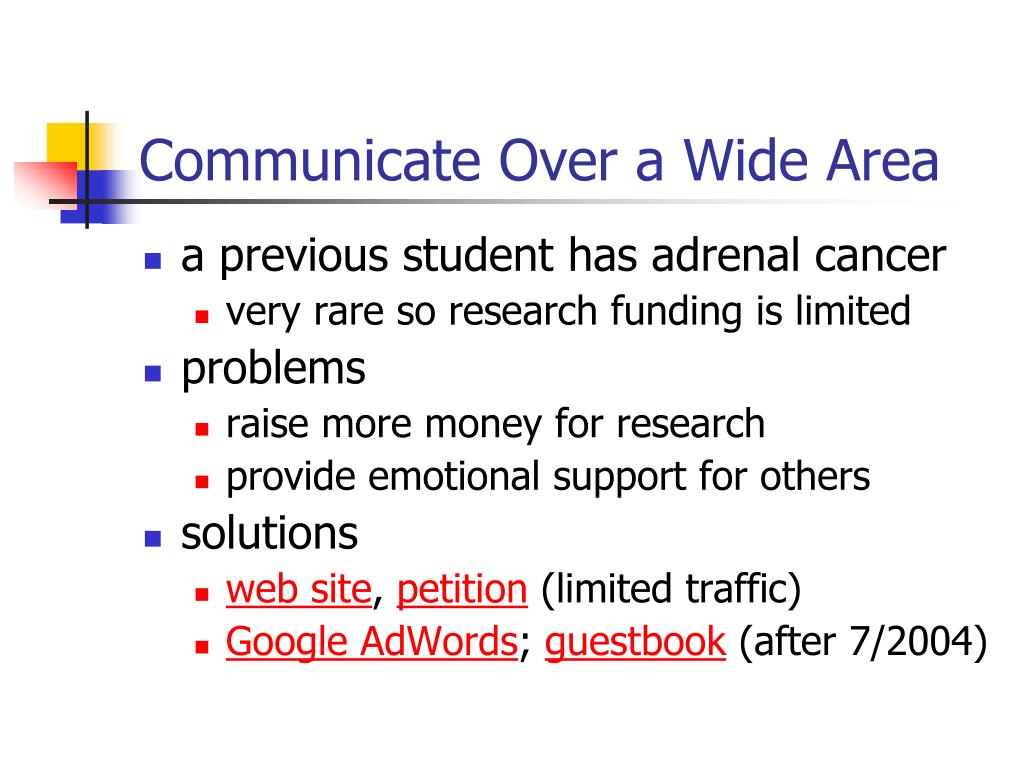 Communicate Over a Wide Area

- a previous student has adrenal cancer
  - very rare so research funding is limited
- problems
  - raise more money for research
  - provide emotional support for others
- solutions
  - web site, petition (limited traffic)
  - Google AdWords; guestbook (after 7/2004)